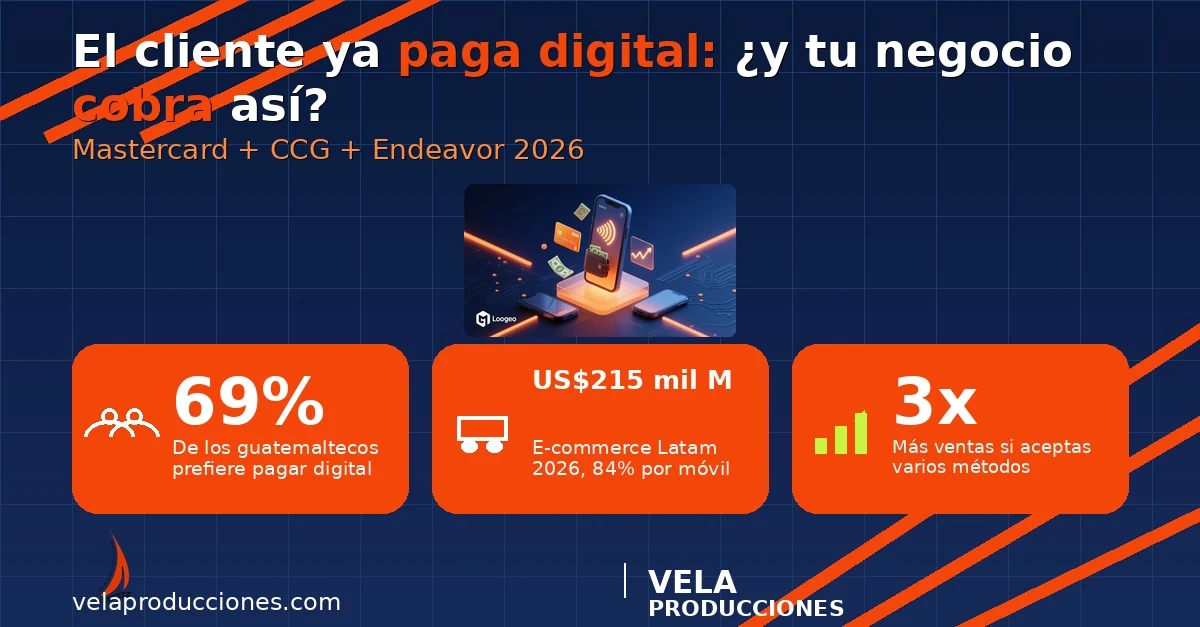 El cliente ya paga digital: ¿y tu negocio cobra así?

Mastercard + CCG + Endeavor 2026

Loogeo

69%
De los guatemaltecos prefiere pagar digital

US$215 mil M
E-commerce Latam 2026, 84% por móvil

3x
Más ventas si aceptas varios métodos

velaproducciones.com

VELA
PRODUCCIONES